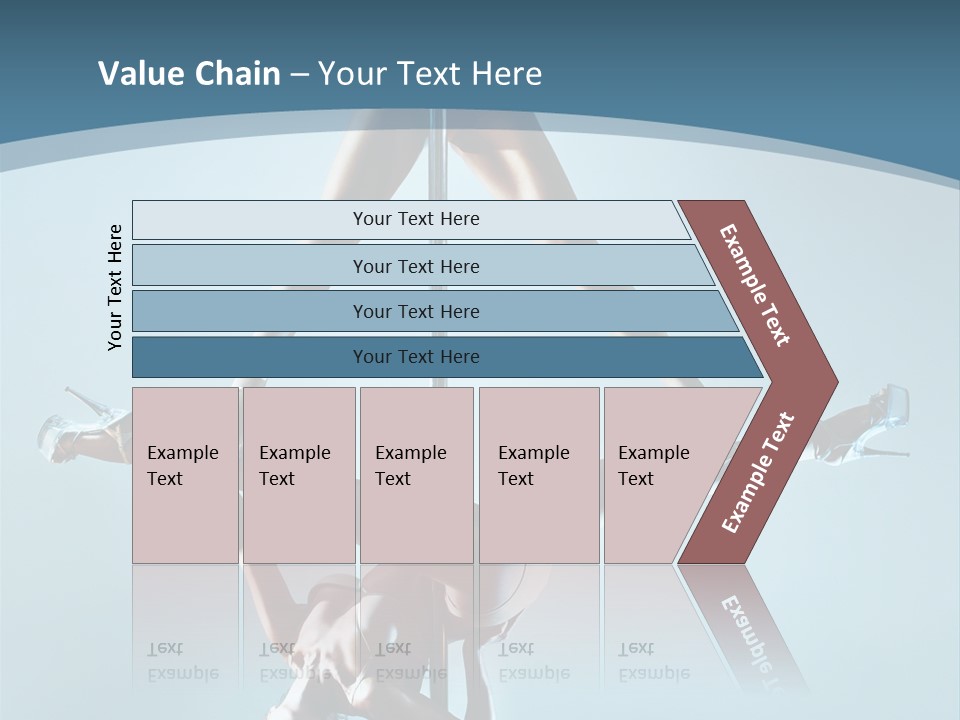 Value Chain – Your Text Here

Your Text Here

Your Text Here

Your Text Here

Your Text Here

Your Text Here

Example Text

Example Text

Example Text

Example Text

Example Text

Example Text

Example Text